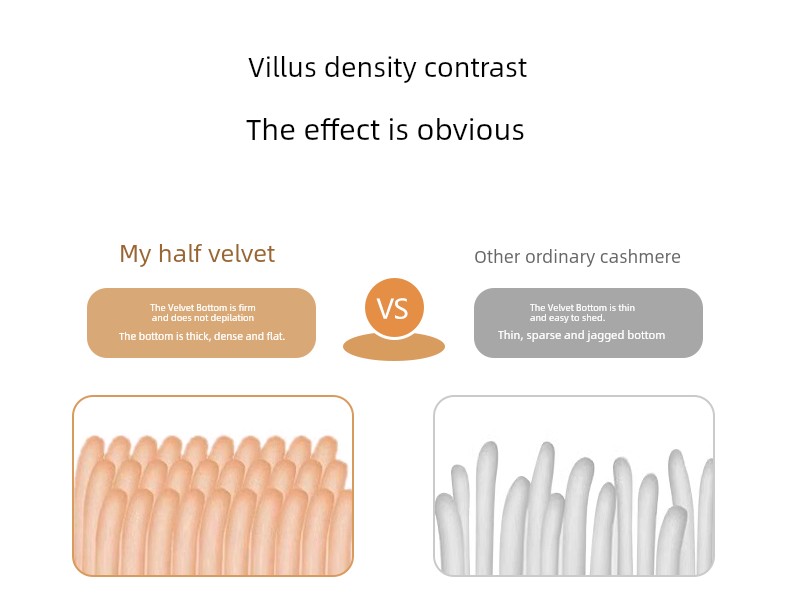 Villus density contrast

The effect is obvious

My half velvet

The Velvet Bottom is firm and does not depilation

The bottom is thick, dense and flat.

VS

Other ordinary cashmere

The Velvet Bottom is thin and easy to shed.

Thin, sparse and jagged bottom